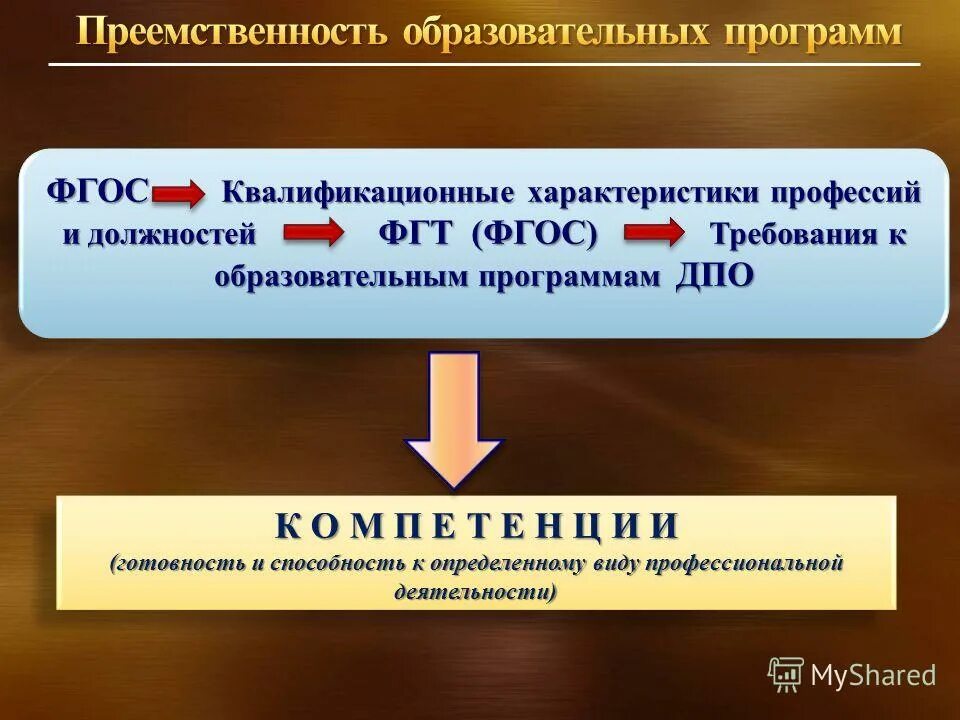 Преемственность образовательных программ

ФГОС Квалификационные характеристики профессий и должностей ФГТ (ФГОС) Требования к образовательным программам ДПО

К О М П Е Т Е Н Ц И И
(готовность и способность к определенному виду профессиональной деятельности)

MyShared